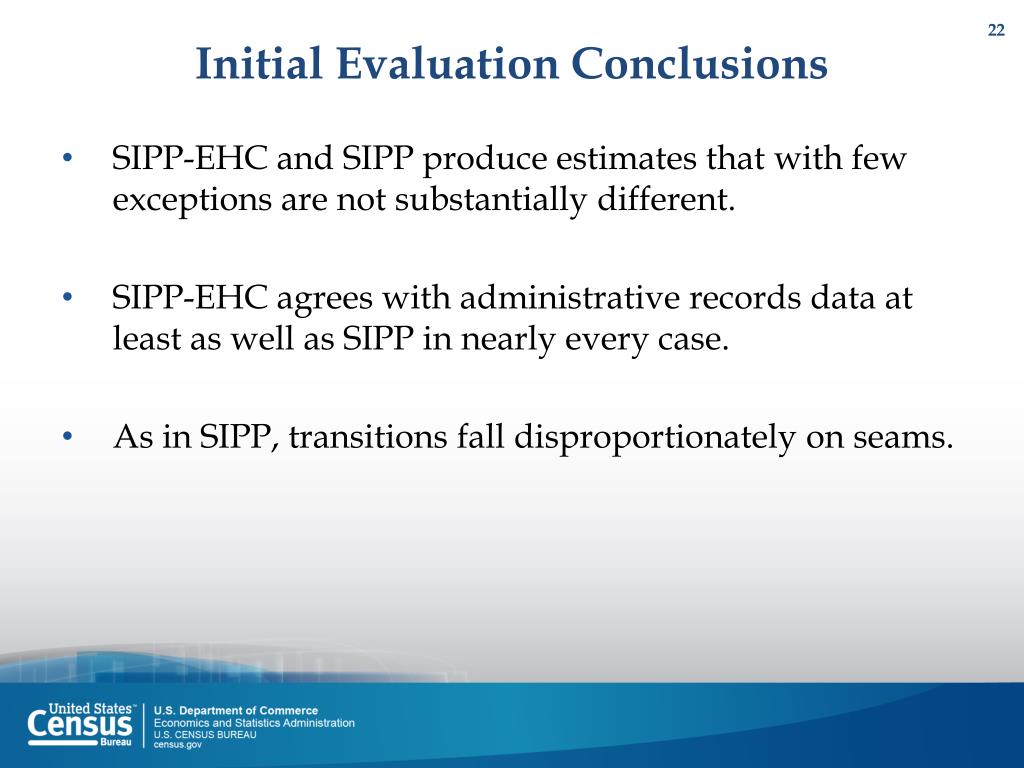 22

Initial Evaluation Conclusions

• SIPP-EHC and SIPP produce estimates that with few exceptions are not substantially different.

• SIPP-EHC agrees with administrative records data at least as well as SIPP in nearly every case.

• As in SIPP, transitions fall disproportionately on seams.

United States™ Census Bureau

U.S. Department of Commerce
Economics and Statistics Administration
U.S. CENSUS BUREAU
census.gov